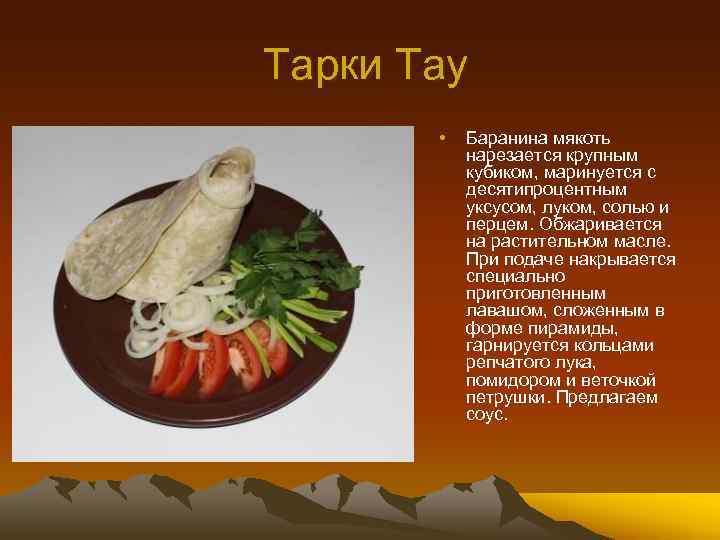 Тарки Тау

• Баранина мякоть нарезается крупным кубиком, маринуется с десятипроцентным уксусом, луком, солью и перцем. Обжаривается на растительном масле. При подаче накрывается специально приготовленным лавашом, сложенным в форме пирамиды, гарнируется кольцами репчатого лука, помидором и веточкой петрушки. Предлагаем соус.